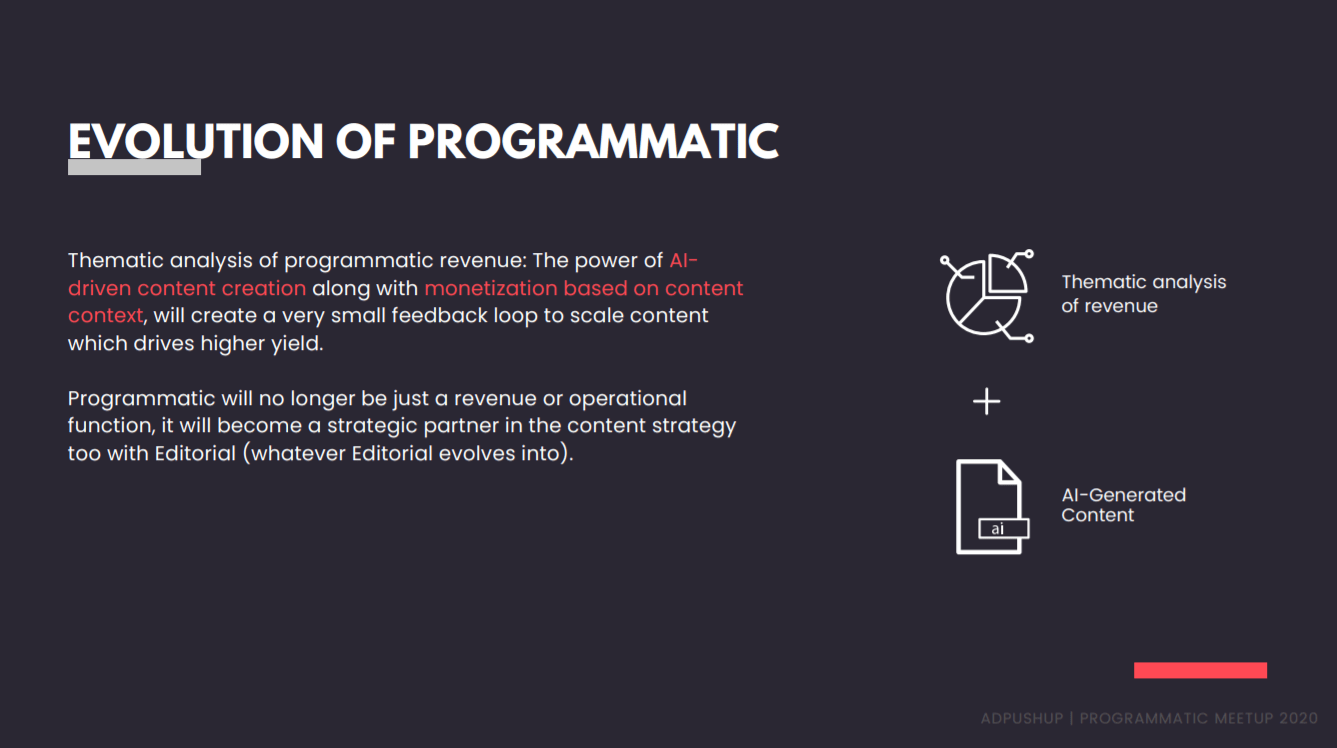 EVOLUTION OF PROGRAMMATIC

Thematic analysis of programmatic revenue: The power of AI-driven content creation along with monetization based on content context, will create a very small feedback loop to scale content which drives higher yield.

Programmatic will no longer be just a revenue or operational function, it will become a strategic partner in the content strategy too with Editorial (whatever Editorial evolves into).

Thematic analysis of revenue

+

ai

AI-Generated Content

ADPUSHUP | PROGRAMMATIC MEETUP 2020